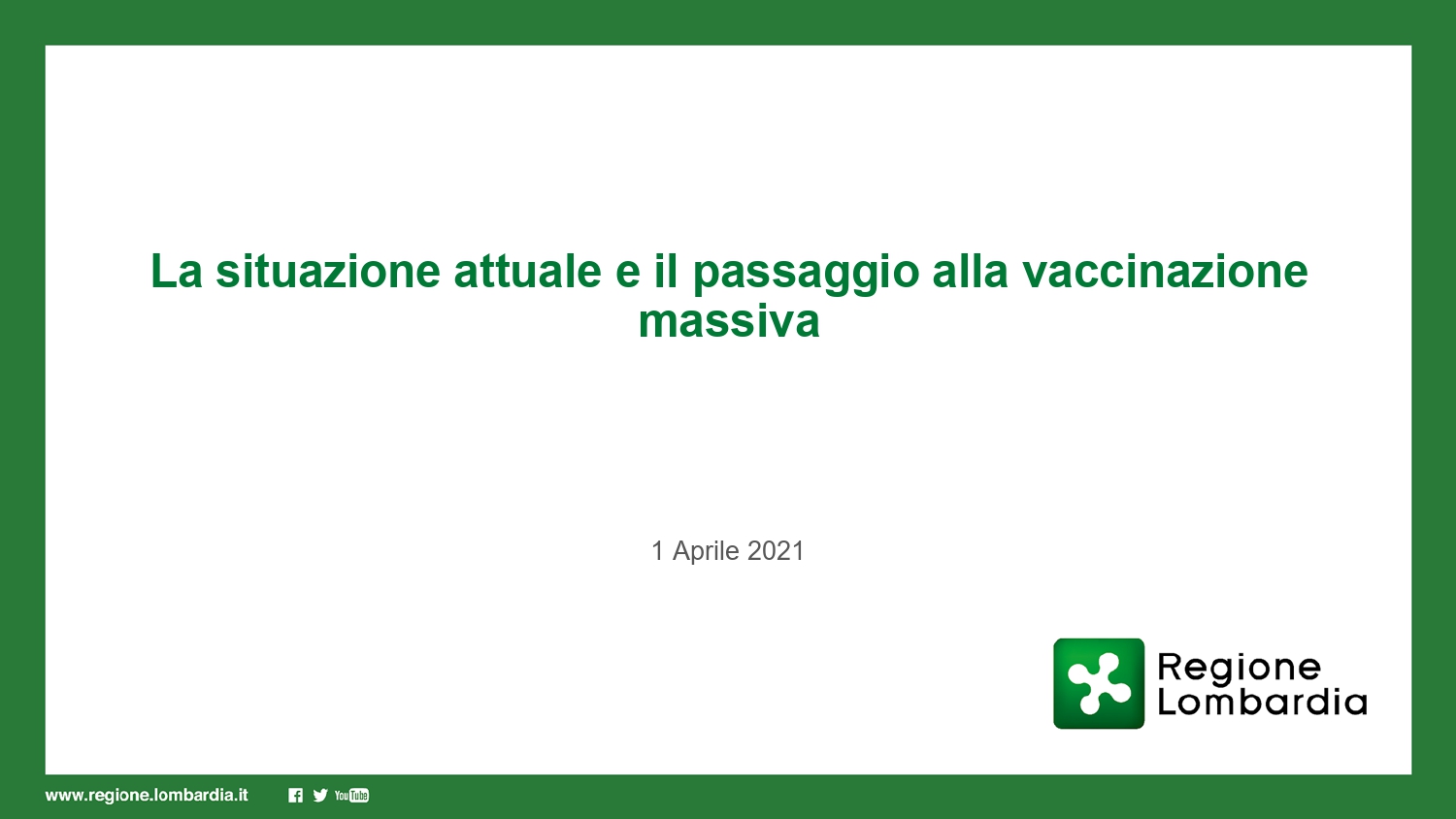 La situazione attuale e il passaggio alla vaccinazione massiva

1 Aprile 2021

Regione Lombardia

www.regione.lombardia.it

YouTube